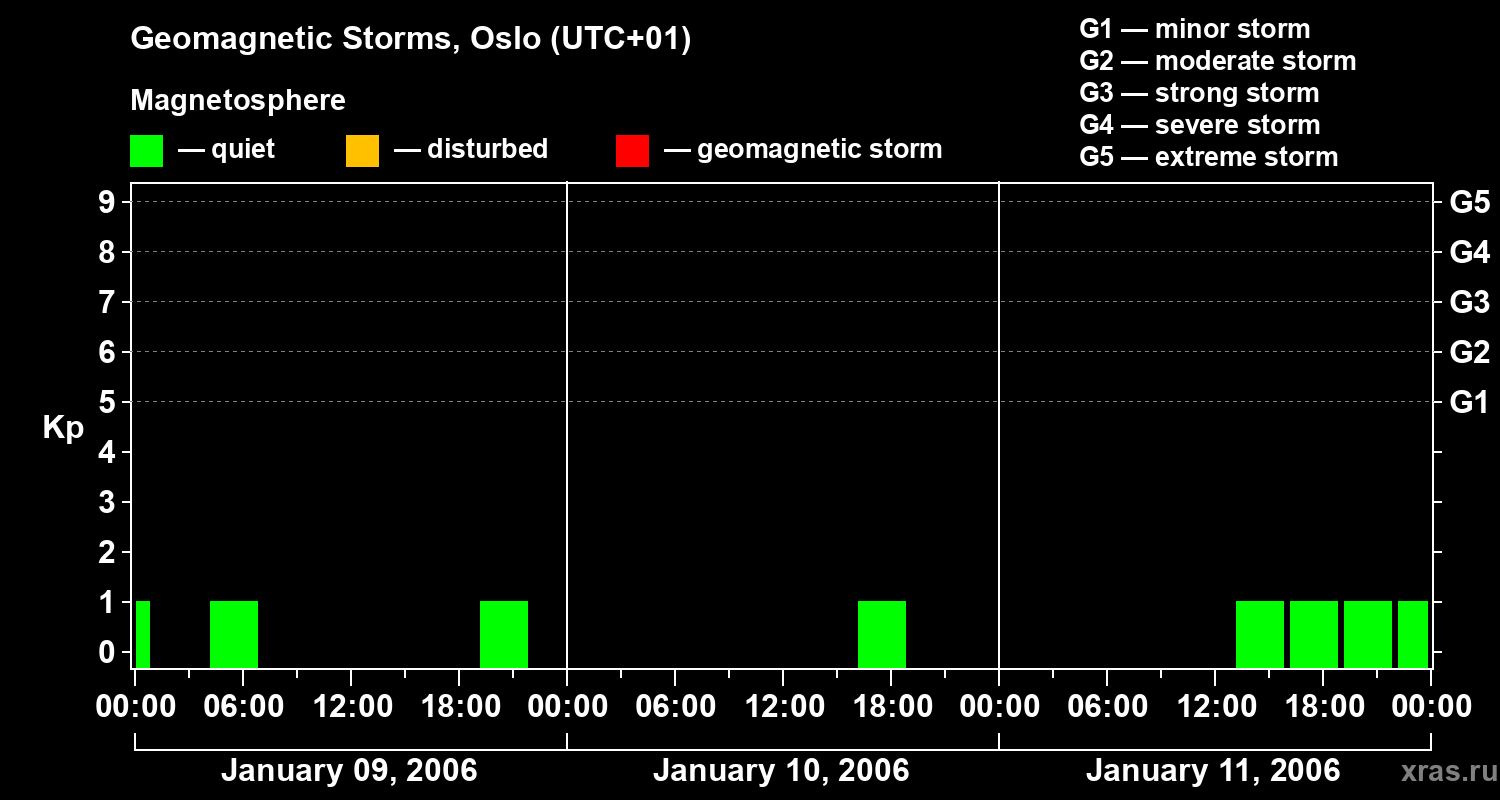 Geomagnetic Storms, Oslo (UTC+01)

Magnetosphere

— quiet — disturbed — geomagnetic storm

G1 — minor storm
G2 — moderate storm
G3 — strong storm
G4 — severe storm
G5 — extreme storm

Kp

9
8
7
6
5
4
3
2
1
0

G5
G4
G3
G2
G1

00:00 06:00 12:00 18:00 00:00 06:00 12:00 18:00 00:00 06:00 12:00 18:00 00:00

January 09, 2006
January 10, 2006
January 11, 2006

xras.ru